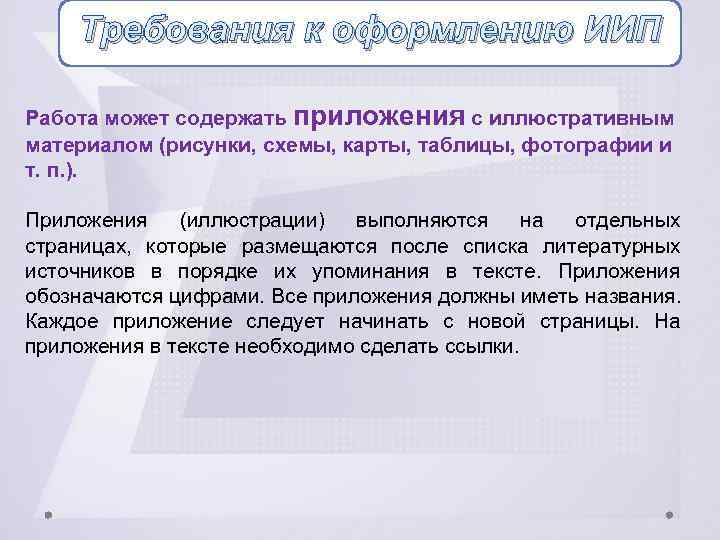 Требования к оформлению ИИП

Работа может содержать приложения с иллюстративным материалом (рисунки, схемы, карты, таблицы, фотографии и т. п.).

Приложения (иллюстрации) выполняются на отдельных страницах, которые размещаются после списка литературных источников в порядке их упоминания в тексте. Приложения обозначаются цифрами. Все приложения должны иметь названия. Каждое приложение следует начинать с новой страницы. На приложения в тексте необходимо сделать ссылки.